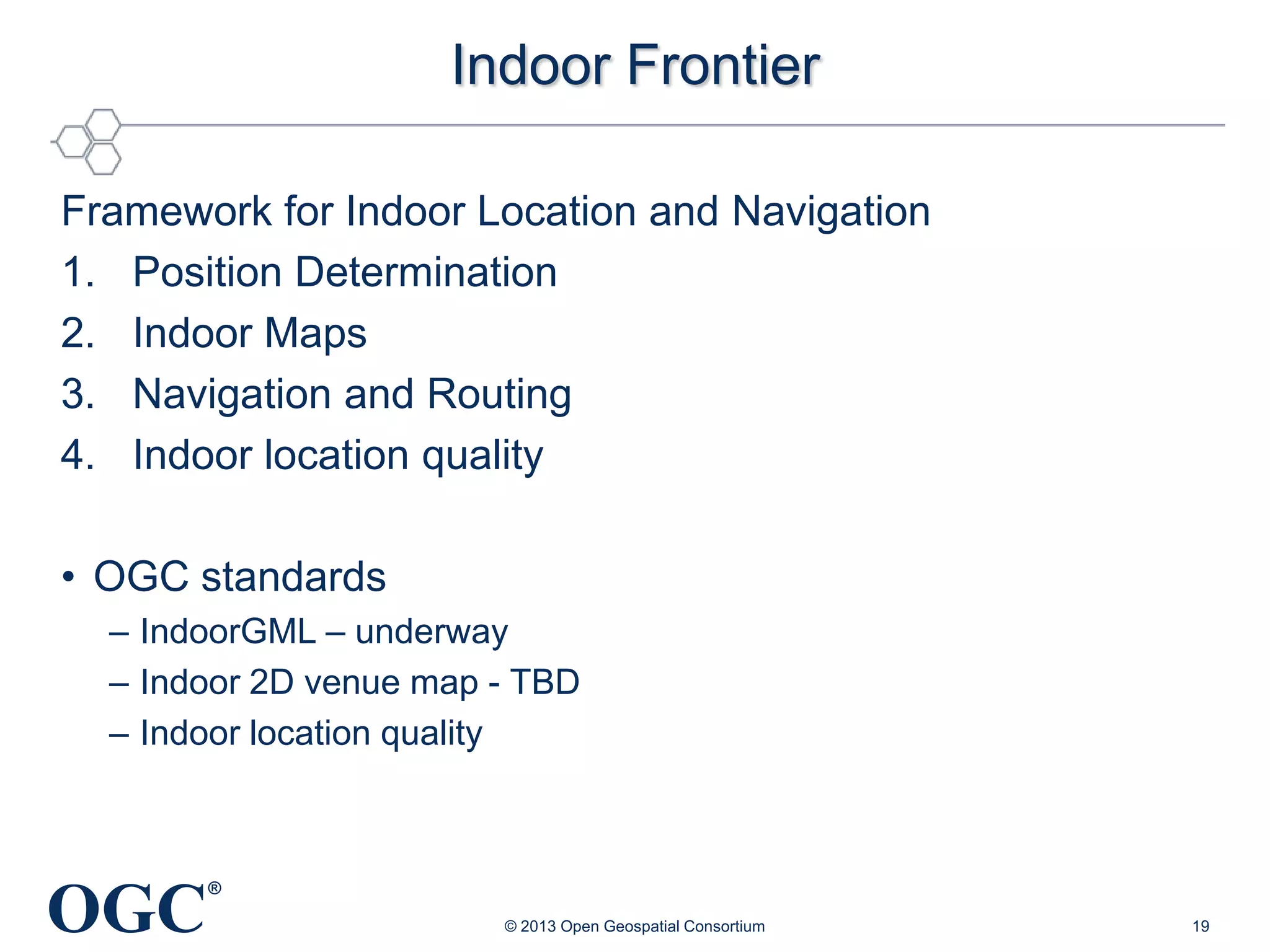 Indoor Frontier

Framework for Indoor Location and Navigation

1. Position Determination
2. Indoor Maps
3. Navigation and Routing
4. Indoor location quality

• OGC standards
 – IndoorGML – underway
 – Indoor 2D venue map - TBD
 – Indoor location quality

OGC®

© 2013 Open Geospatial Consortium

19